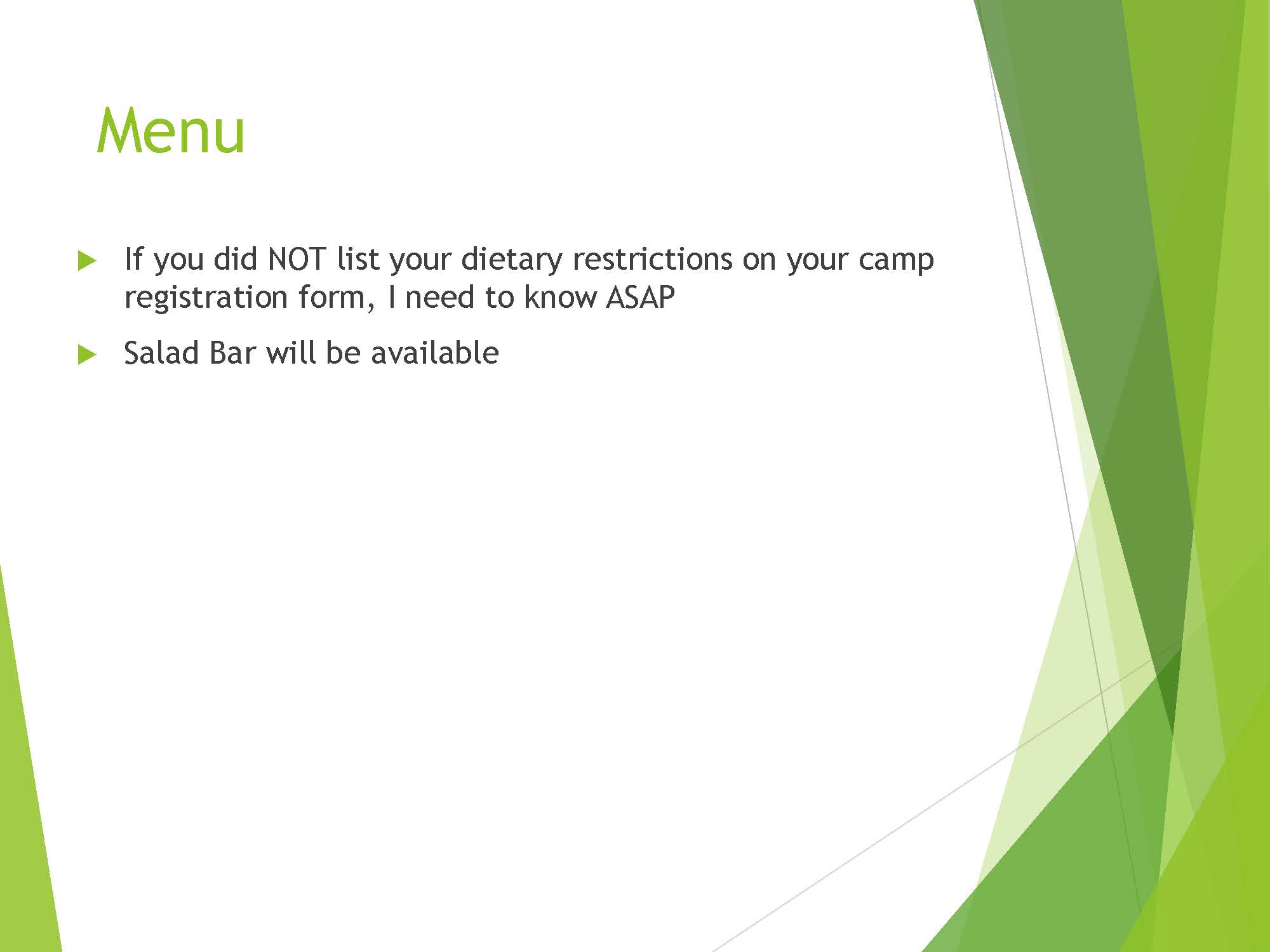 Menu

If you did NOT list your dietary restrictions on your camp registration form, I need to know ASAP

Salad Bar will be available